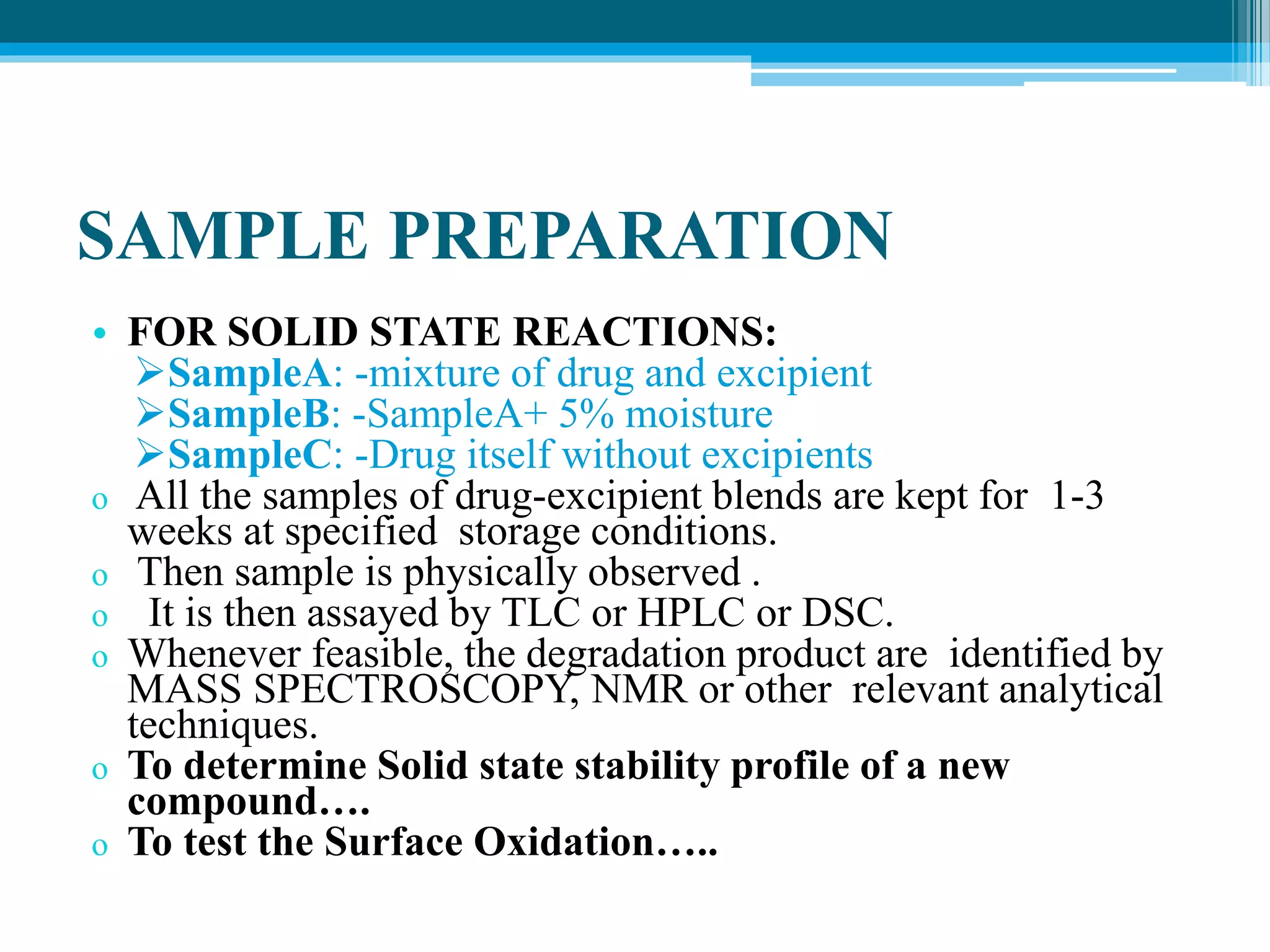 SAMPLE PREPARATION

• FOR SOLID STATE REACTIONS:
➢SampleA: -mixture of drug and excipient
➢SampleB: -SampleA+ 5% moisture
➢SampleC: -Drug itself without excipients

o All the samples of drug-excipient blends are kept for 1-3 weeks at specified storage conditions.

o Then sample is physically observed .

o It is then assayed by TLC or HPLC or DSC.

o Whenever feasible, the degradation product are identified by MASS SPECTROSCOPY, NMR or other relevant analytical techniques.

o To determine Solid state stability profile of a new compound….

o To test the Surface Oxidation…..